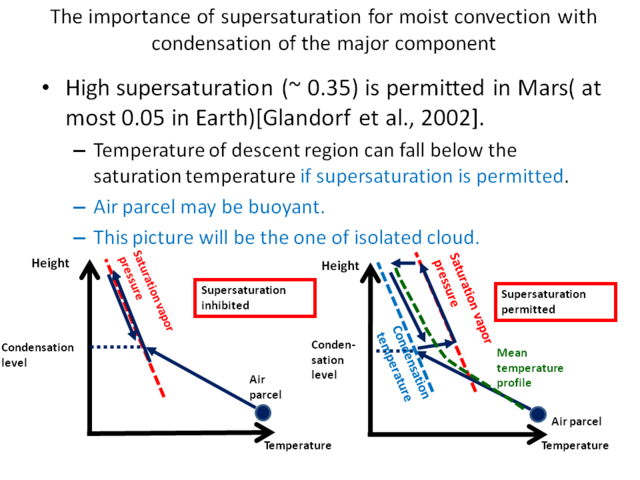 The importance of supersaturation for moist convection with condensation of the major component

• High supersaturation (~ 0.35) is permitted in Mars( at most 0.05 in Earth)[Glandorf et al., 2002].
– Temperature of descent region can fall below the saturation temperature if supersaturation is permitted.
– Air parcel may be buoyant.
– This picture will be the one of isolated cloud.

Height
Saturation vapor pressure
Supersaturation inhibited
Condensation level
Air parcel
Temperature

Height
Saturation vapor pressure
Supersaturation permitted
Condensation level
Condensation temperature
Mean temperature profile
Air parcel
Temperature